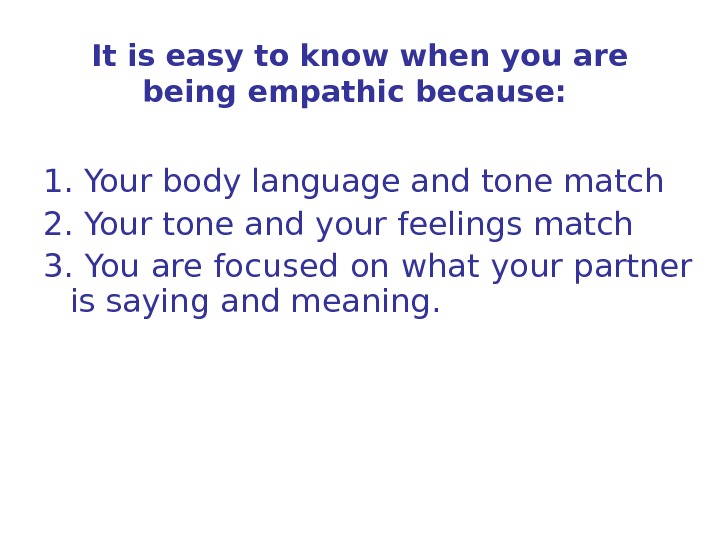 It is easy to know when you are being empathic because:

1. Your body language and tone match
2. Your tone and your feelings match
3. You are focused on what your partner is saying and meaning.